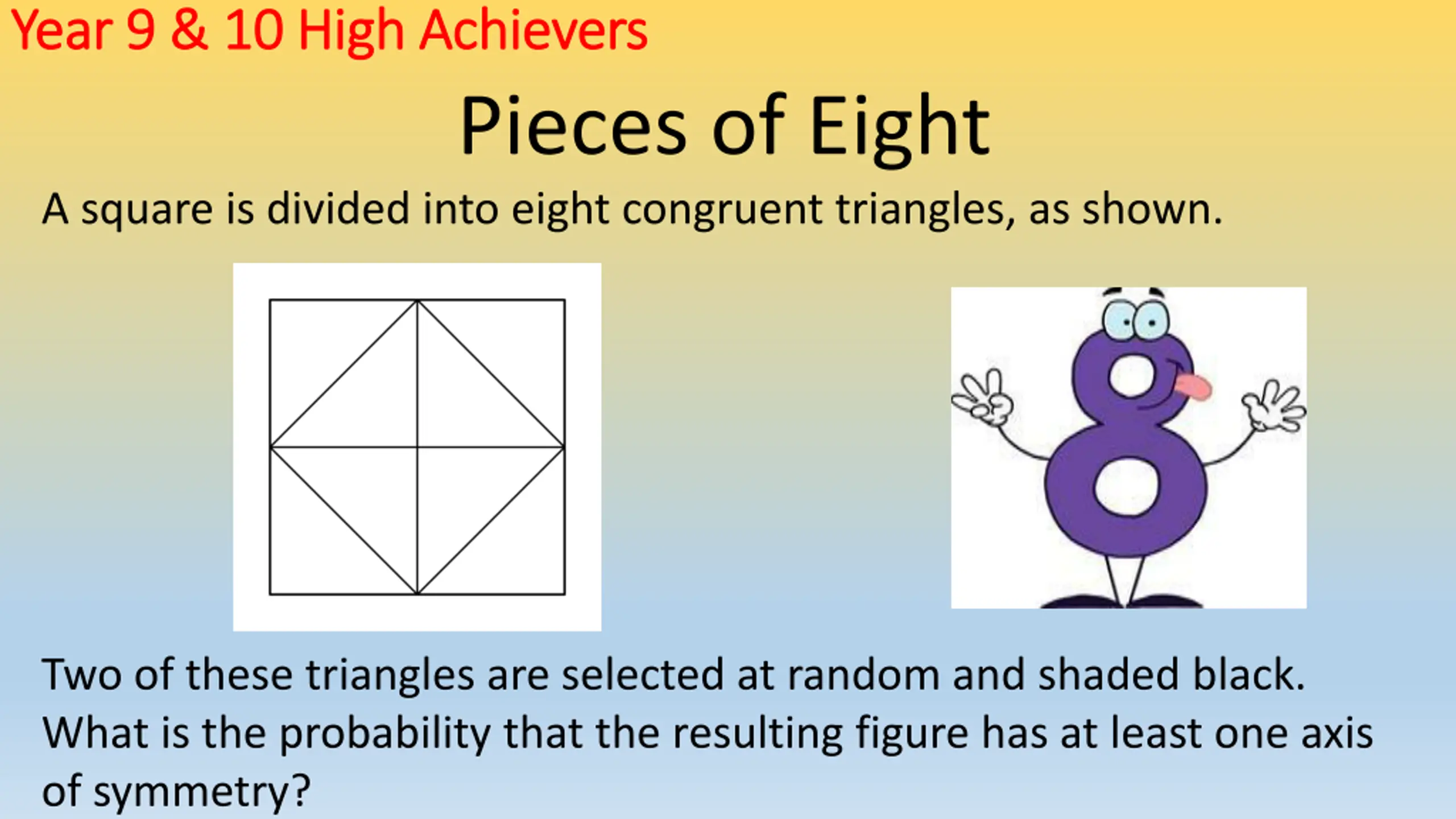 Year 9 & 10 High Achievers

Pieces of Eight

A square is divided into eight congruent triangles, as shown.

Two of these triangles are selected at random and shaded black. What is the probability that the resulting figure has at least one axis of symmetry?